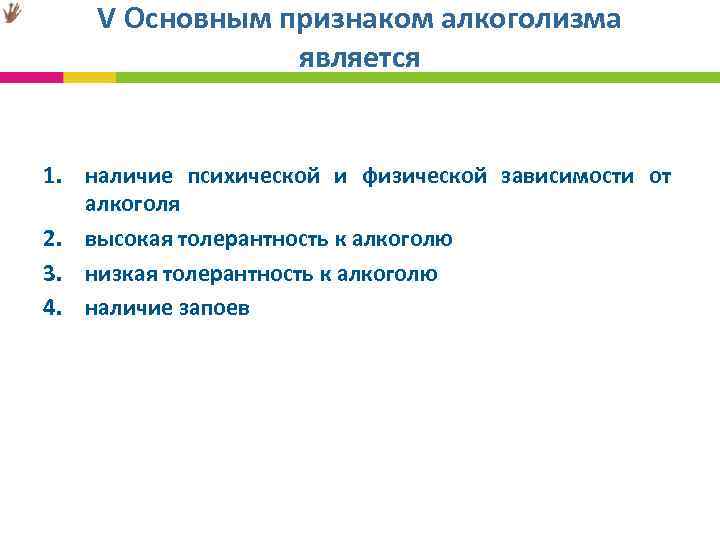 V Основным признаком алкоголизма является

1. наличие психической и физической зависимости от алкоголя
2. высокая толерантность к алкоголю
3. низкая толерантность к алкоголю
4. наличие запоев